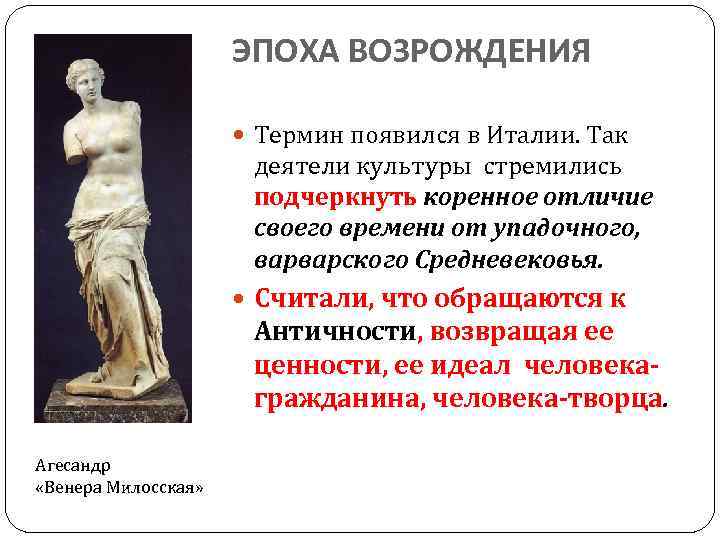 ЭПОХА ВОЗРОЖДЕНИЯ

Термин появился в Италии. Так деятели культуры стремились подчеркнуть коренное отличие своего времени от упадочного, варварского Средневековья.

Считали, что обращаются к Античности, возвращая ее ценности, ее идеал человека-гражданина, человека-творца.

Агесандр
«Венера Милосская»